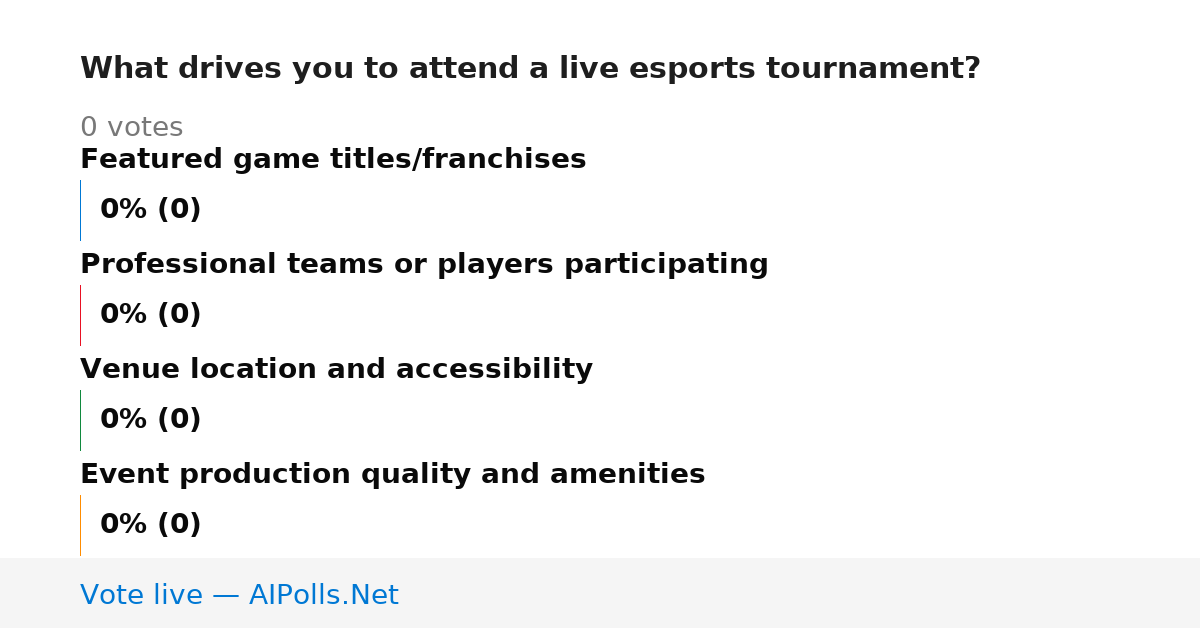 What drives you to attend a live esports tournament?

0 votes

Featured game titles/franchises

0% (0)

Professional teams or players participating

0% (0)

Venue location and accessibility

0% (0)

Event production quality and amenities

0% (0)

Vote live — AIPolls.Net